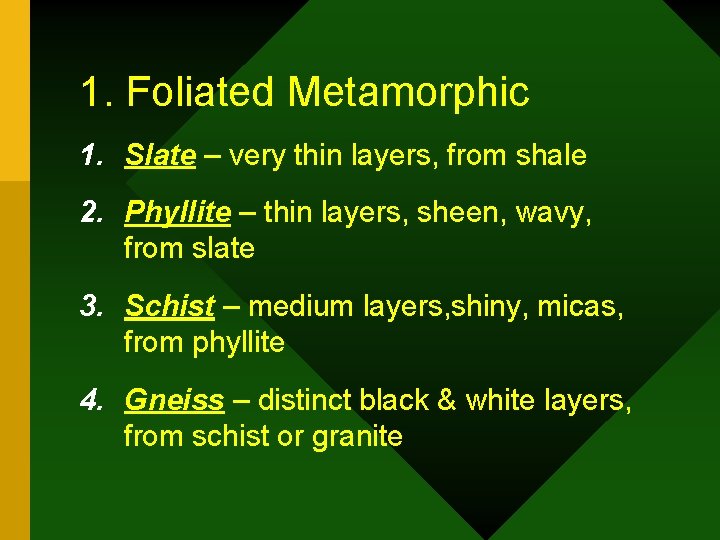 1. Foliated Metamorphic

1. Slate – very thin layers, from shale

2. Phyllite – thin layers, sheen, wavy, from slate

3. Schist – medium layers,shiny, micas, from phyllite

4. Gneiss – distinct black & white layers, from schist or granite